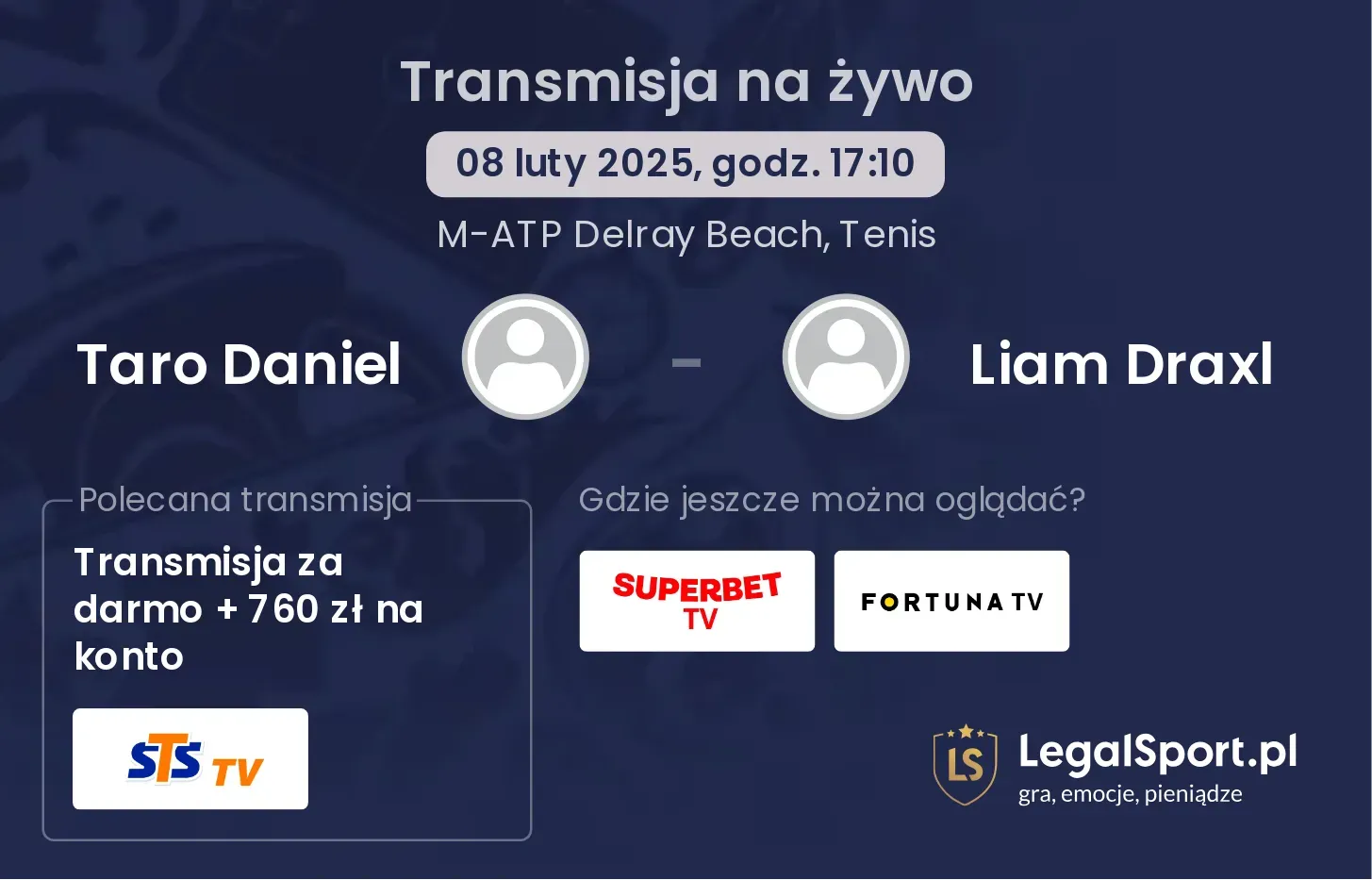 Transmisja na żywo

08 luty 2025, godz. 17:10

M-ATP Delray Beach, Tenis

Taro Daniel - Liam Draxl

Polecana transmisja

Transmisja za darmo + 760 zł na konto

STS TV

Gdzie jeszcze można oglądać?

SUPERBET TV

FORTUNA TV

LS

LegalSport.pl
gra, emocje, pieniądze